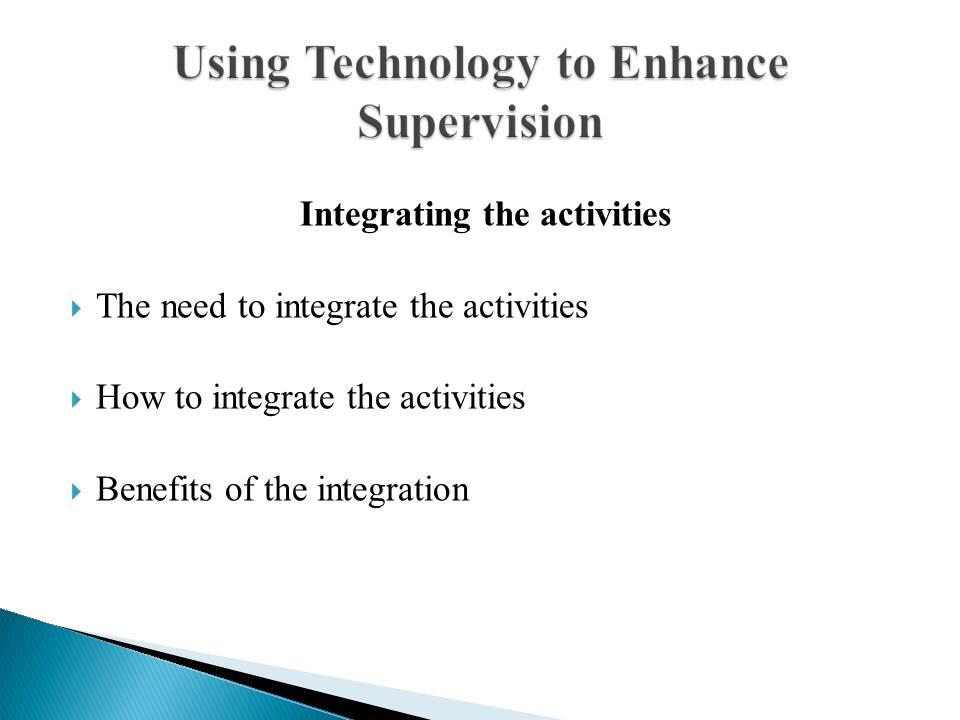 Using Technology to Enhance Supervision

Integrating the activities

The need to integrate the activities

How to integrate the activities

Benefits of the integration